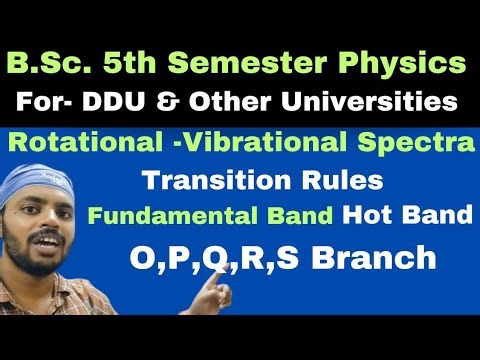 B.Sc. 5th Semester Physics
For- DDU & Other Universities

Rotational -Vibrational Spectra
Transition Rules
Fundamental Band Hot Band
O,P,Q,R,S Branch